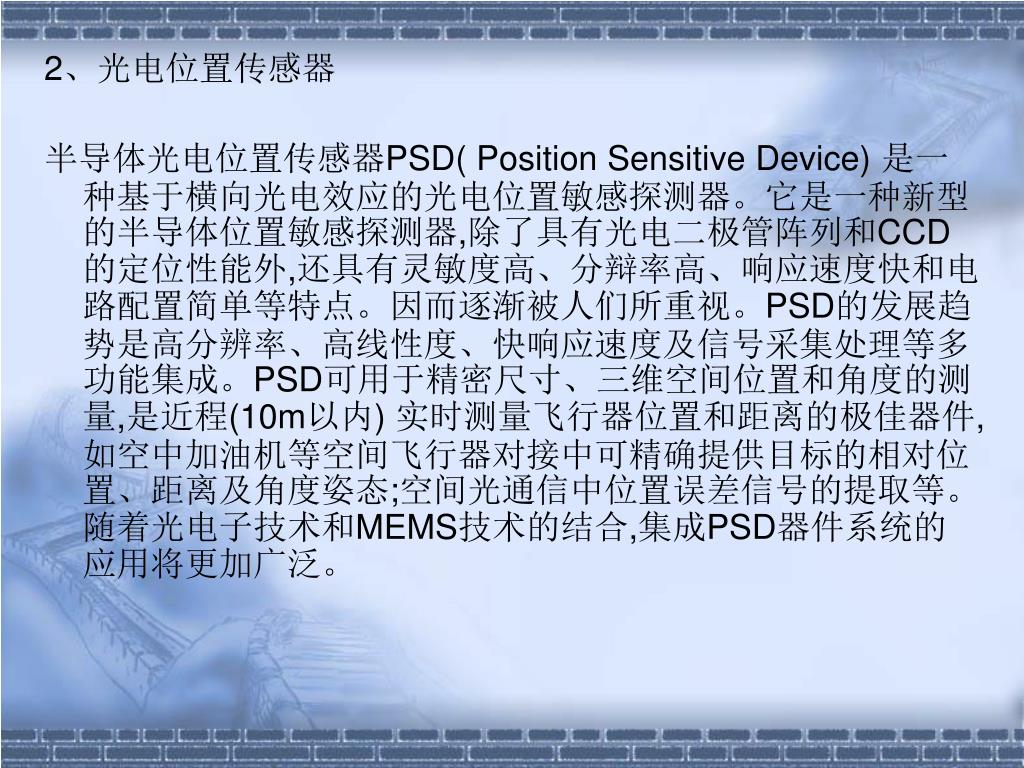 2、光电位置传感器

半导体光电位置传感器PSD( Position Sensitive Device) 是一种基于横向光电效应的光电位置敏感探测器。它是一种新型的半导体位置敏感探测器,除了具有光电二极管阵列和CCD的定位性能外,还具有灵敏度高、分辩率高、响应速度快和电路配置简单等特点。因而逐渐被人们所重视。PSD的发展趋势是高分辨率、高线性度、快响应速度及信号采集处理等多功能集成。PSD可用于精密尺寸、三维空间位置和角度的测量,是近程(10m以内) 实时测量飞行器位置和距离的极佳器件,如空中加油机等空间飞行器对接中可精确提供目标的相对位置、距离及角度姿态;空间光通信中位置误差信号的提取等。随着光电子技术和MEMS技术的结合,集成PSD器件系统的应用将更加广泛。